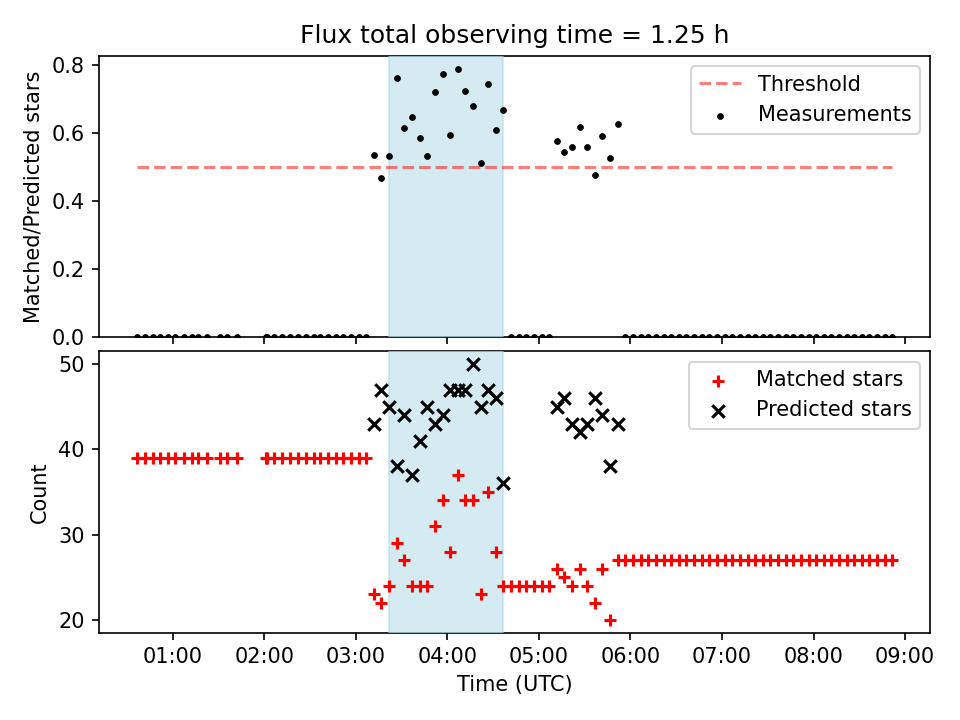 Flux total observing time = 1.25 h

Matched/Predicted stars

0.8
0.6
0.4
0.2
0.0

Threshold
Measurements

Count

50
40
30
20

Matched stars
Predicted stars

01:00
02:00
03:00
04:00
05:00
06:00
07:00
08:00
09:00

Time (UTC)